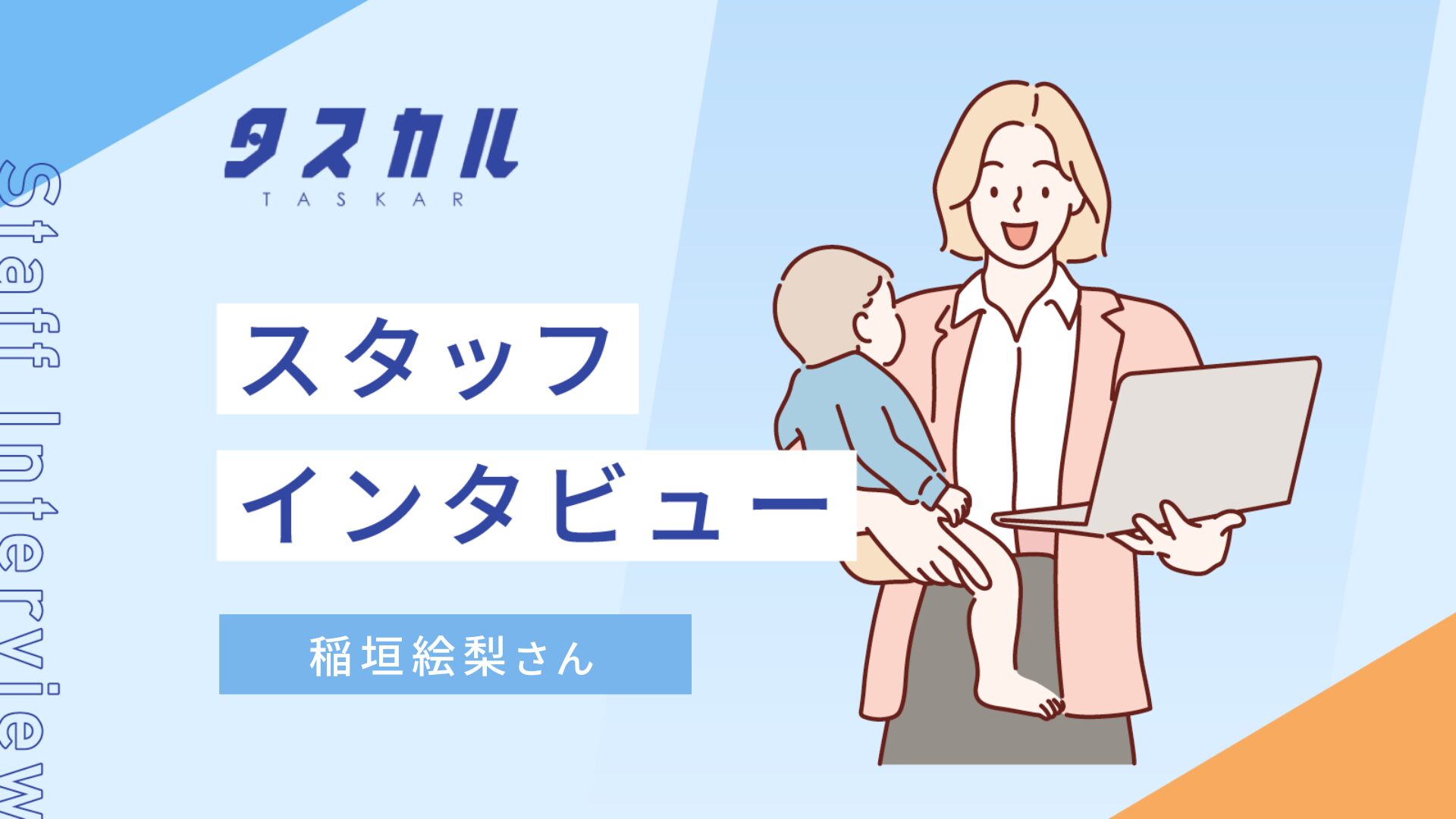 Staff Interview

タスカル
TASKAR

スタッフ
インタビュー

稲垣絵梨さん